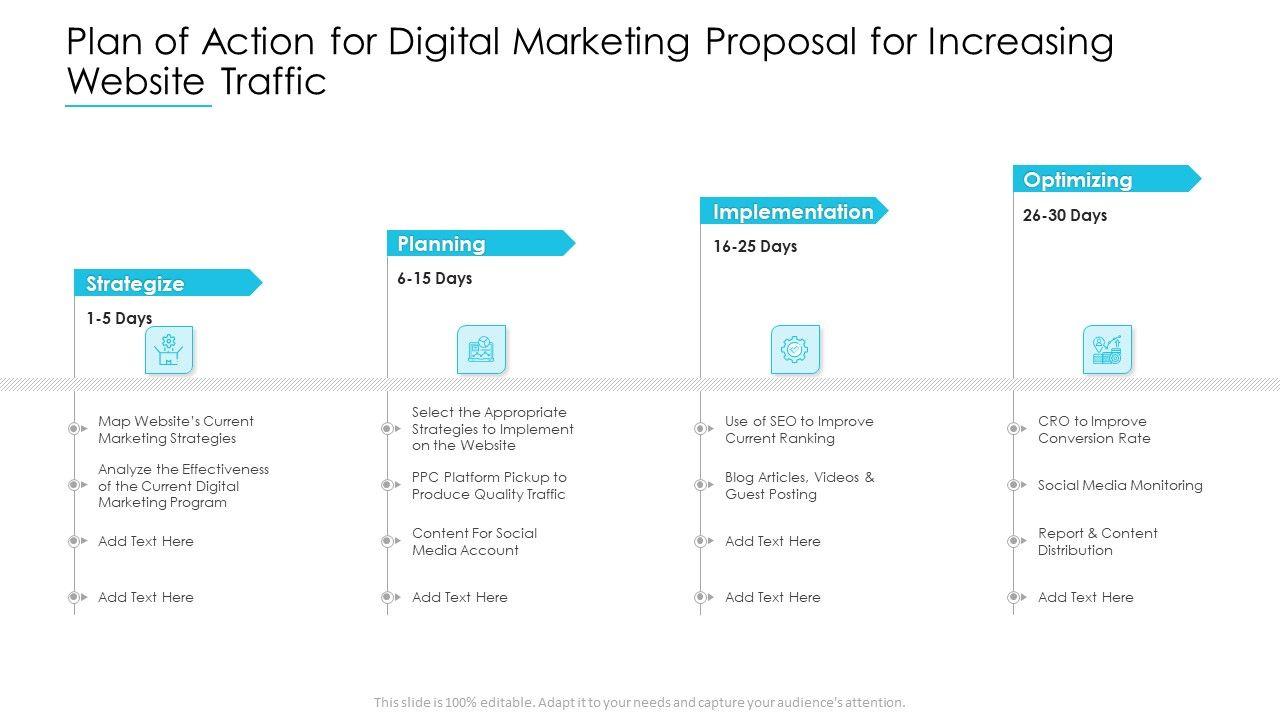 Plan of Action for Digital Marketing Proposal for Increasing Website Traffic

Strategize
1-5 Days

Map Website's Current Marketing Strategies
Analyze the Effectiveness of the Current Digital Marketing Program
Add Text Here
Add Text Here

Planning
6-15 Days

Select the Appropriate Strategies to Implement on the Website
PPC Platform Pickup to Produce Quality Traffic
Content For Social Media Account
Add Text Here

Implementation
16-25 Days

Use of SEO to Improve Current Ranking
Blog Articles, Videos & Guest Posting
Add Text Here
Add Text Here

Optimizing
26-30 Days

CRO to Improve Conversion Rate
Social Media Monitoring
Report & Content Distribution
Add Text Here

This slide is 100% editable. Adapt it to your needs and capture your audience's attention.